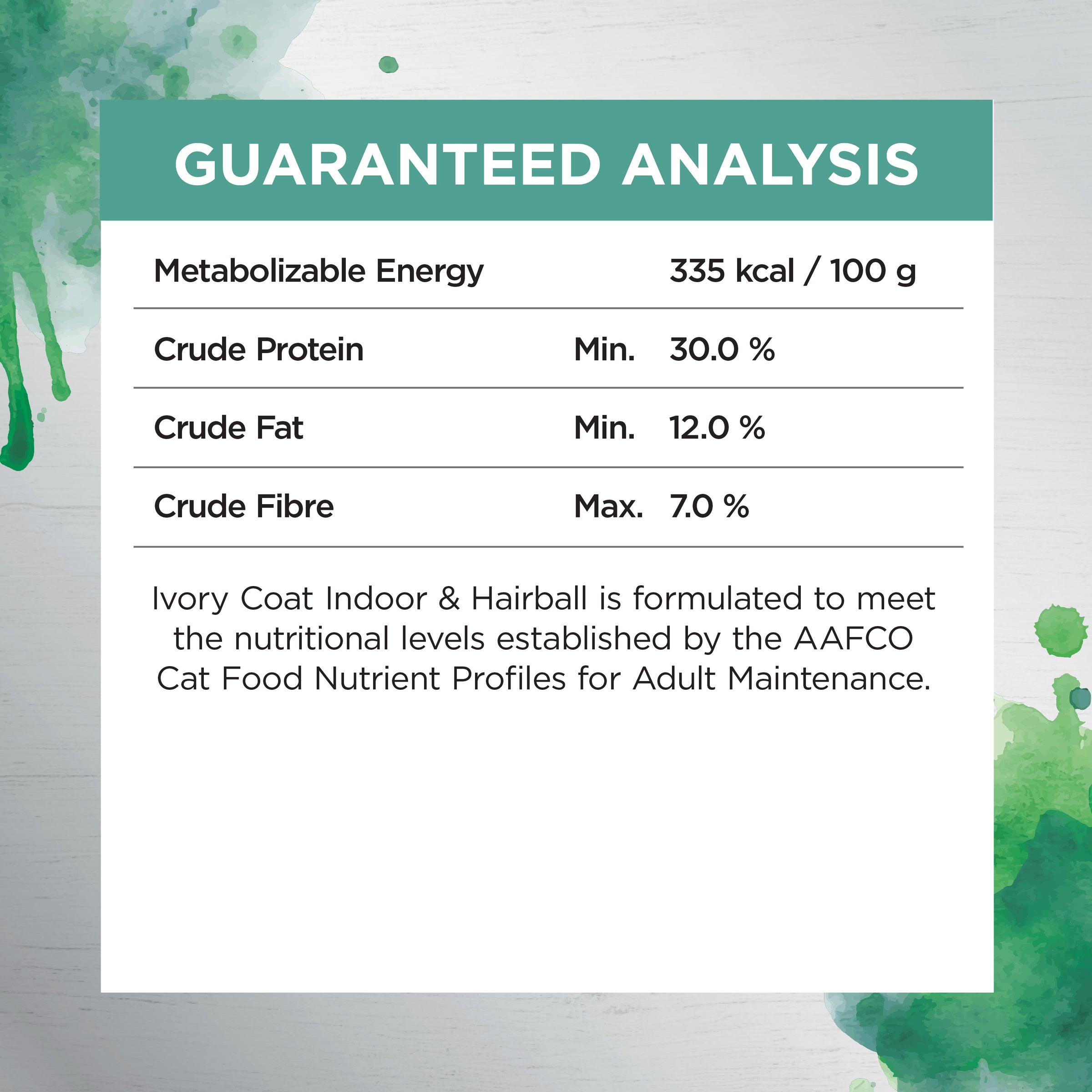 GUARANTEED ANALYSIS

| Metabolizable Energy | | 335 kcal / 100 g |
|---|---|---|
| Crude Protein | Min. | 30.0 % |
| Crude Fat | Min. | 12.0 % |
| Crude Fibre | Max. | 7.0 % |

Ivory Coat Indoor & Hairball is formulated to meet the nutritional levels established by the AAFCO Cat Food Nutrient Profiles for Adult Maintenance.